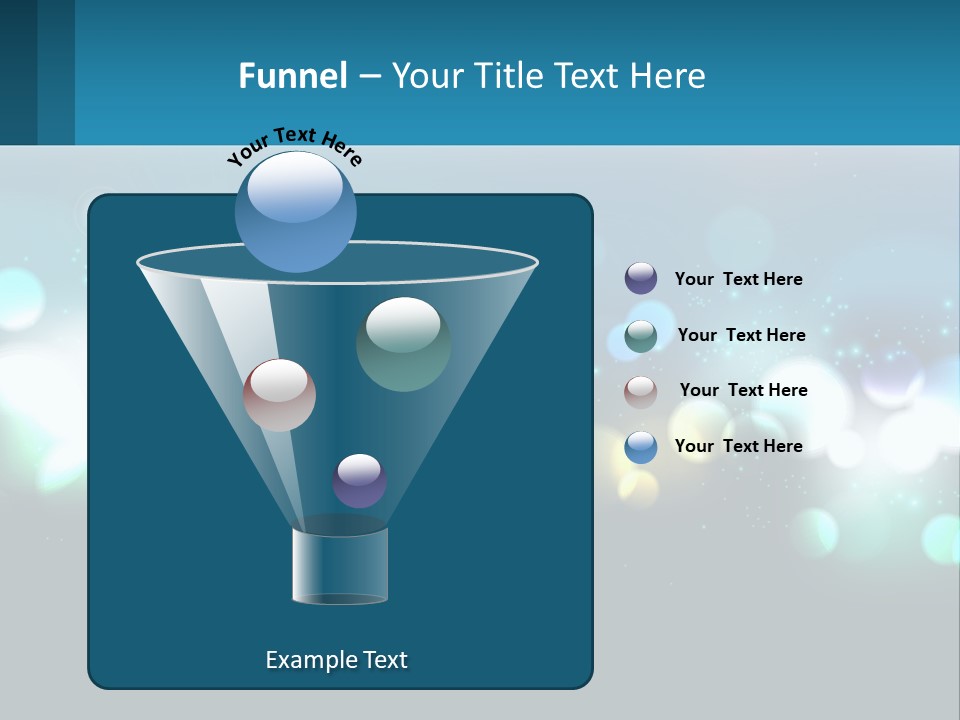 Funnel – Your Title Text Here

Your Text Here

Your Text Here

Your Text Here

Your Text Here

Your Text Here

Example Text